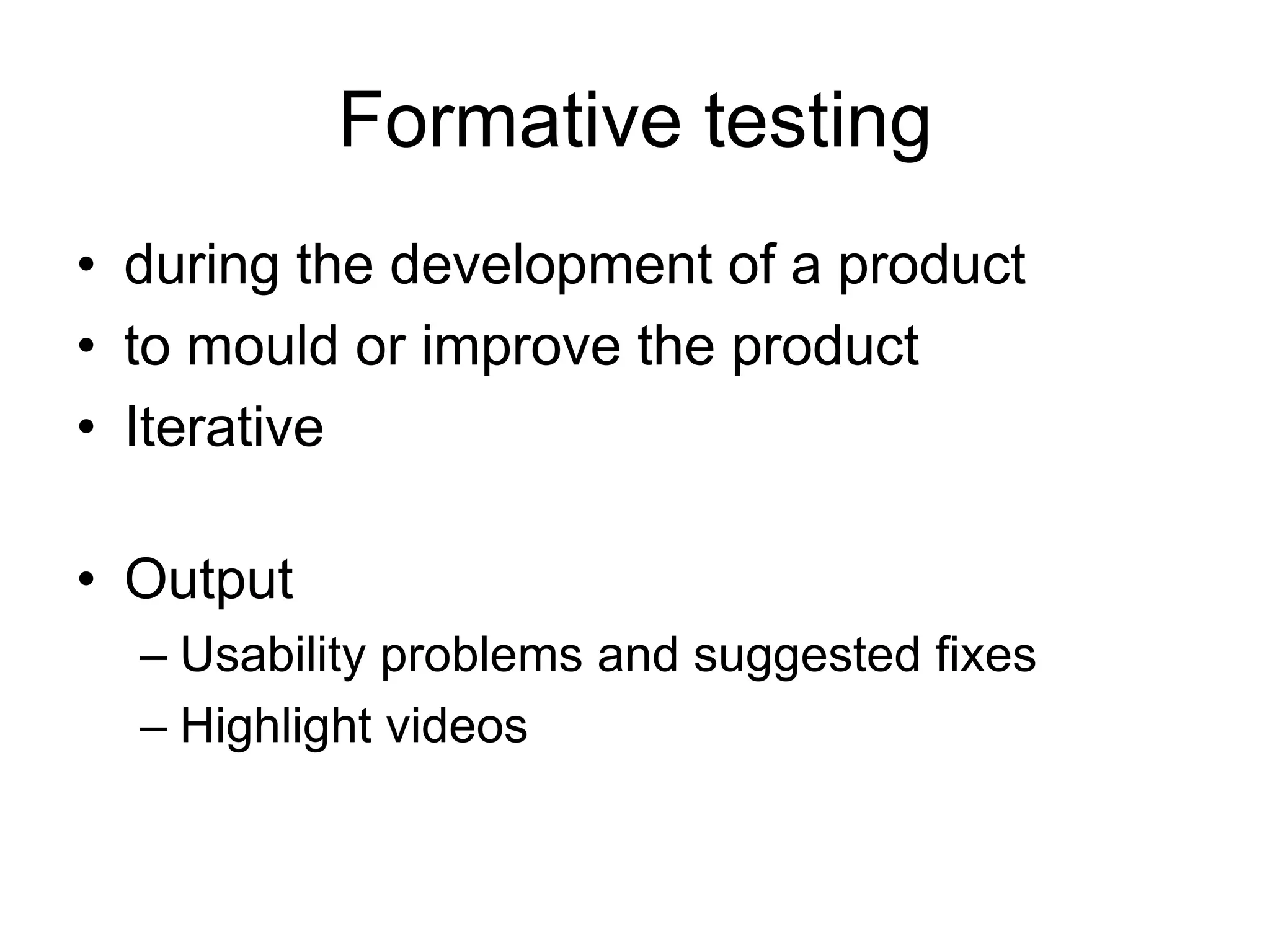 Formative testing

• during the development of a product
• to mould or improve the product
• Iterative

• Output
– Usability problems and suggested fixes
– Highlight videos